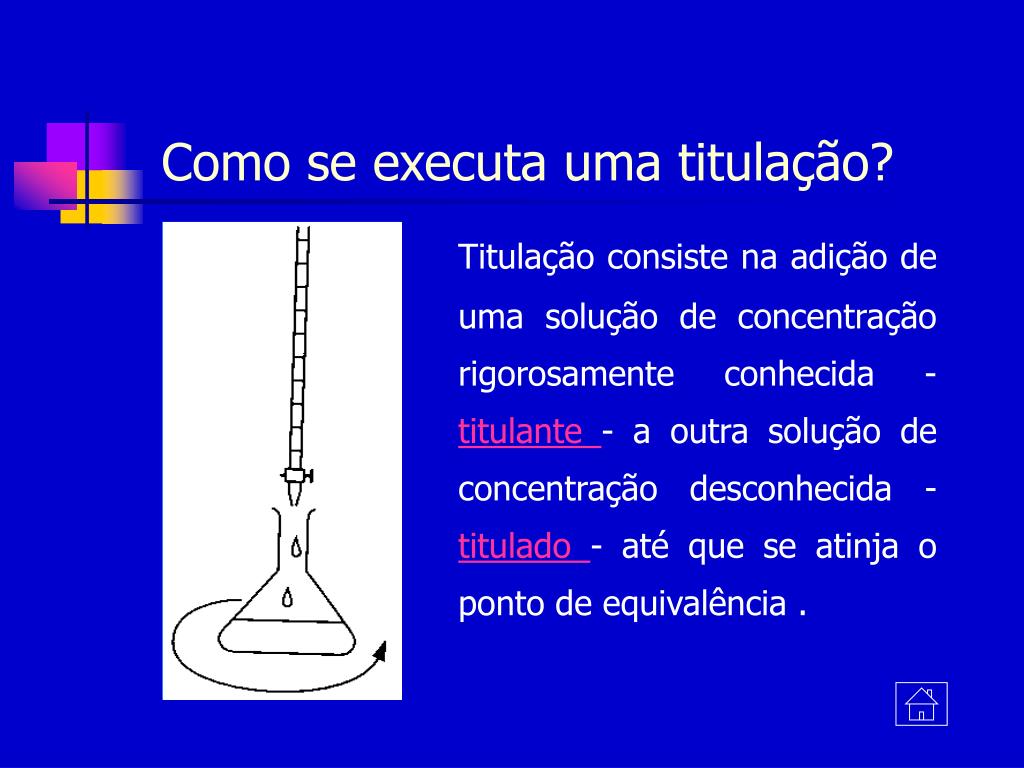 Como se executa uma titulação?

Titulação consiste na adição de uma solução de concentração rigorosamente conhecida - titulante - a outra solução de concentração desconhecida - titulado - até que se atinja o ponto de equivalência .